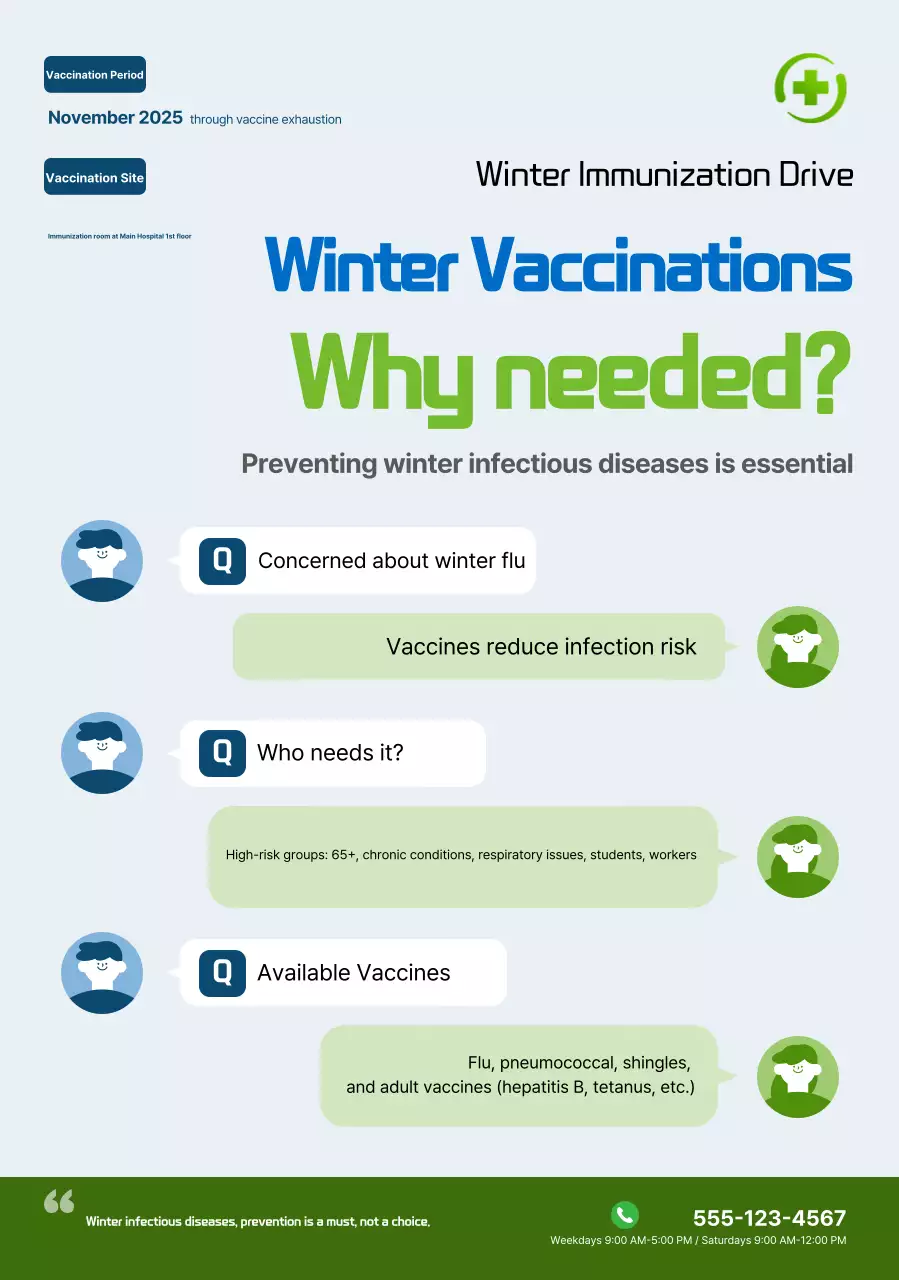 Vaccination Period

November 2025 through vaccine exhaustion

Vaccination Site

Immunization room at Main Hospital 1st floor

Winter Immunization Drive

Winter Vaccinations

Why needed?

Preventing winter infectious diseases is essential

Q Concerned about winter flu

Vaccines reduce infection risk

Q Who needs it?

High-risk groups: 65+, chronic conditions, respiratory issues, students, workers

Q Available Vaccines

Flu, pneumococcal, shingles, and adult vaccines (hepatitis B, tetanus, etc.)

Winter infectious diseases, prevention is a must, not a choice.

555-123-4567

Weekdays 9:00 AM-5:00 PM / Saturdays 9:00 AM-12:00 PM